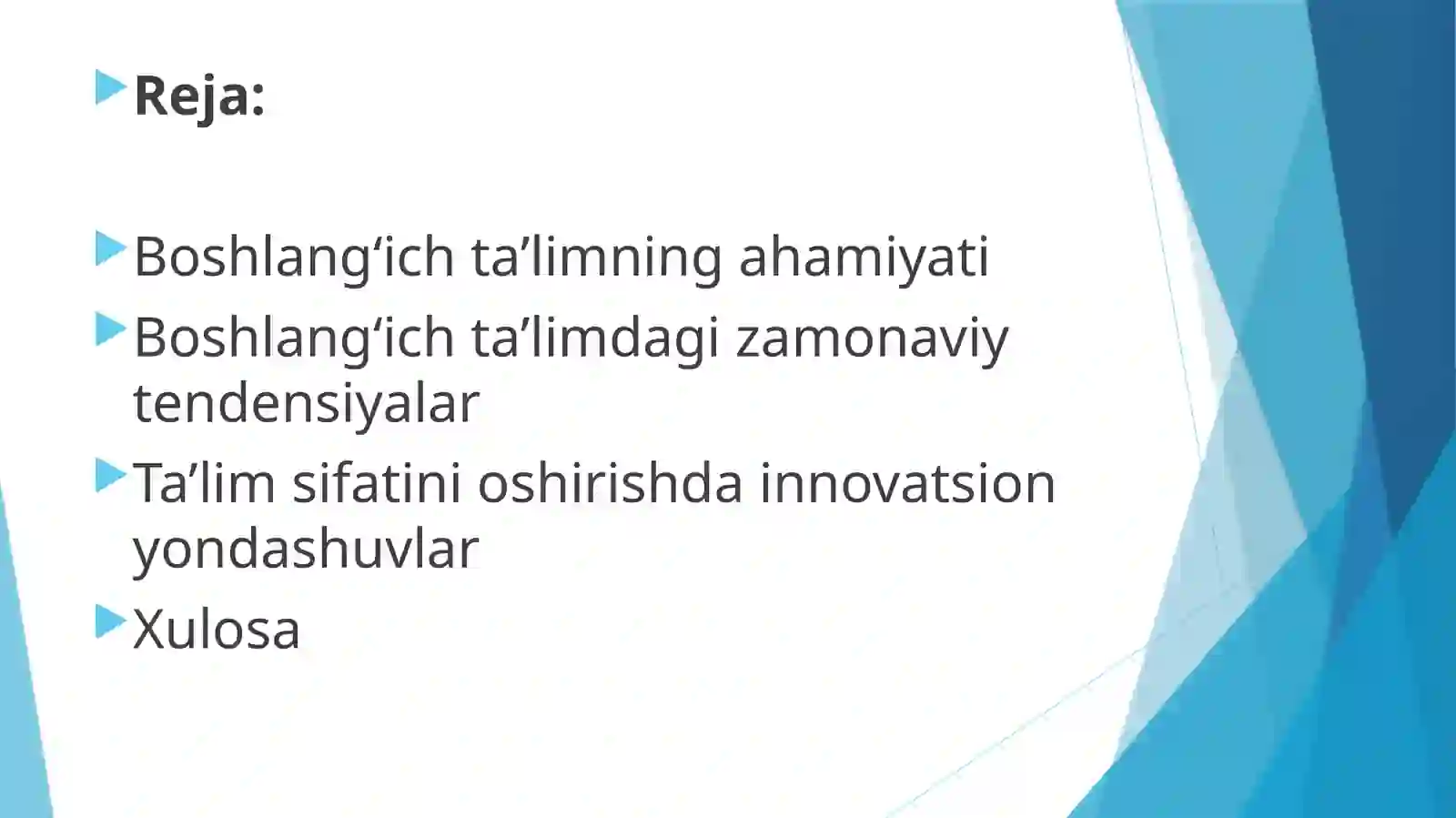 Reja:

Boshlang‘ich ta’limning ahamiyati

Boshlang‘ich ta’limdagi zamonaviy tendensiyalar

Ta’lim sifatini oshirishda innovatsion yondashuvlar

Xulosa